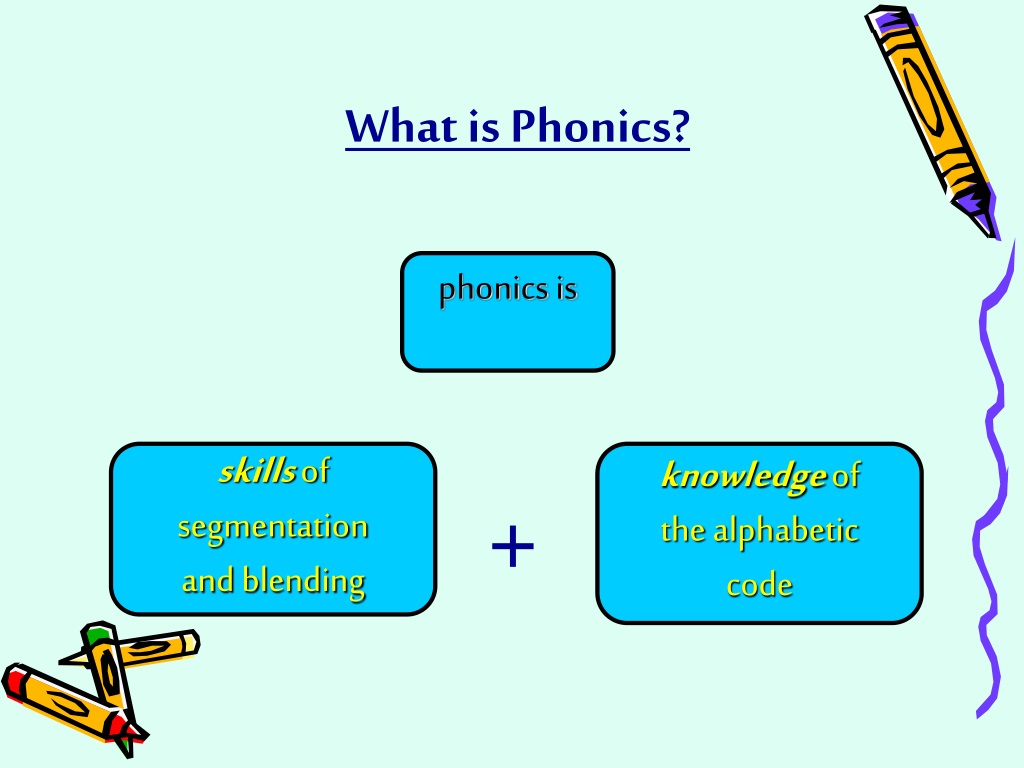 What is Phonics?

phonics is

skills of segmentation and blending

+

knowledge of the alphabetic code